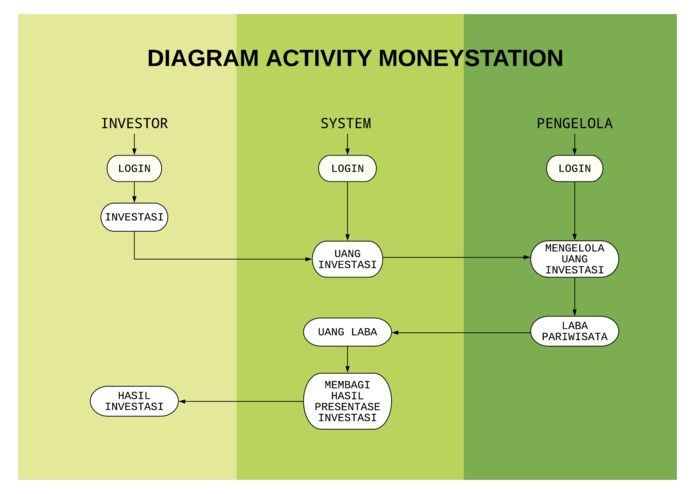 DIAGRAM ACTIVITY MONEYSTATION

INVESTOR

LOGIN

INVESTASI

HASIL INVESTASI

SYSTEM

LOGIN

UANG INVESTASI

UANG LABA

MEMBAGI HASIL PRESENTASE INVESTASI

PENGELOLA

LOGIN

MENGELOLA UANG INVESTASI

LABA PARIWISATA